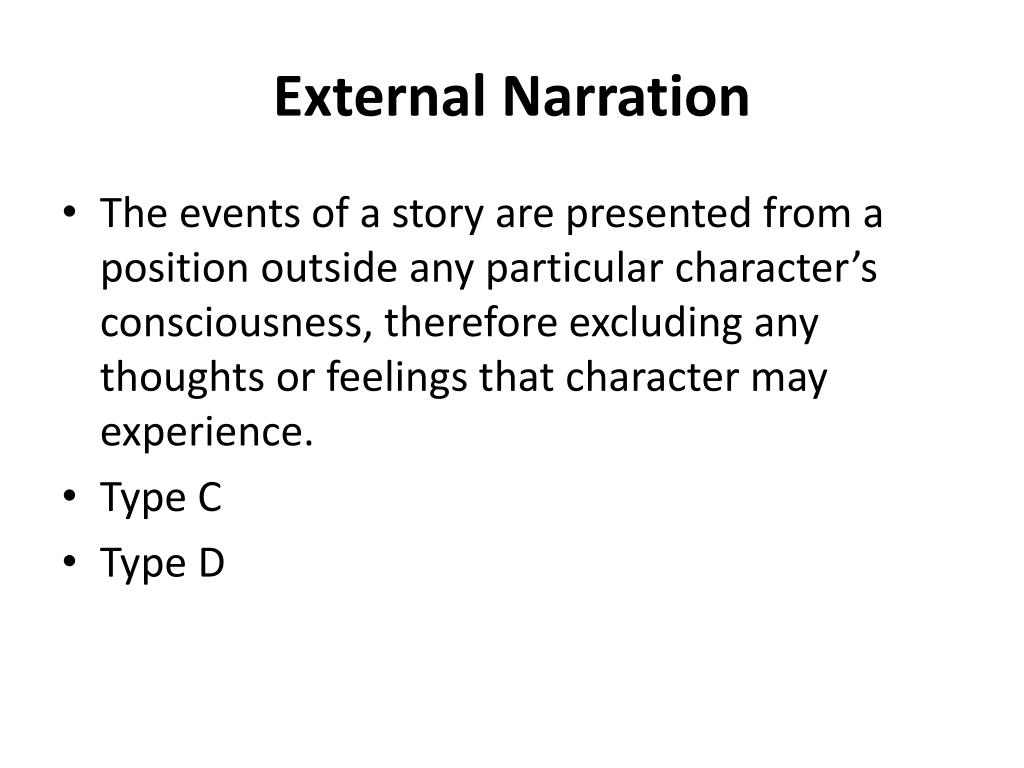 External Narration

• The events of a story are presented from a position outside any particular character’s consciousness, therefore excluding any thoughts or feelings that character may experience.
• Type C
• Type D